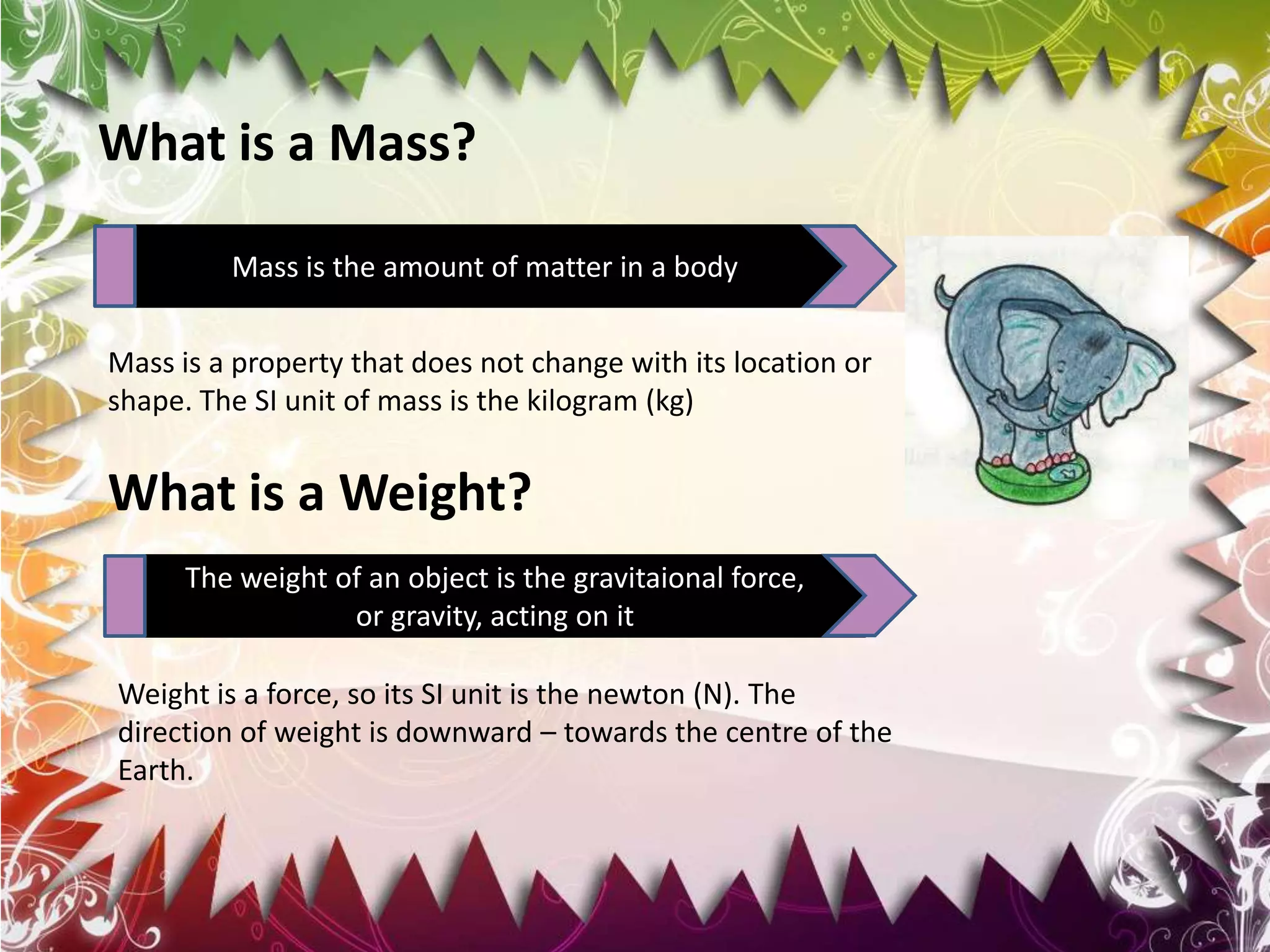 What is a Mass?

Mass is the amount of matter in a body

Mass is a property that does not change with its location or shape. The SI unit of mass is the kilogram (kg)

What is a Weight?

The weight of an object is the gravitaional force, or gravity, acting on it

Weight is a force, so its SI unit is the newton (N). The direction of weight is downward – towards the centre of the Earth.